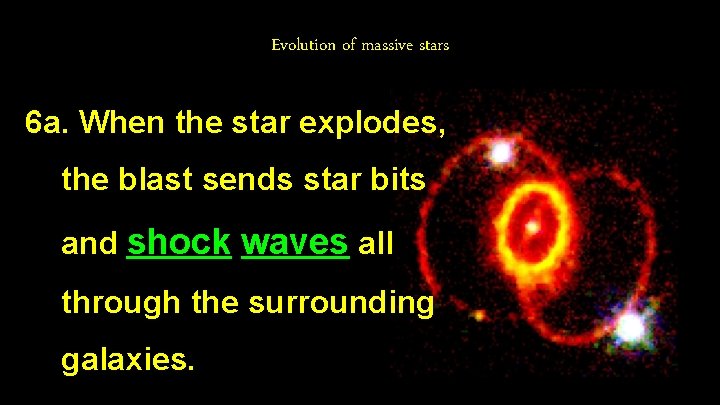 Evolution of massive stars

6a. When the star explodes, the blast sends star bits and shock waves all through the surrounding galaxies.